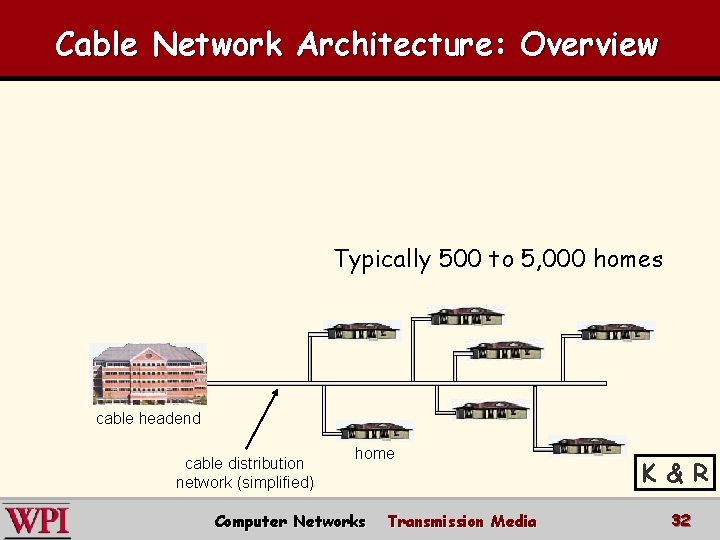 Cable Network Architecture: Overview

Typically 500 to 5,000 homes

cable headend

cable distribution network (simplified)

home

K & R

WPI

Computer Networks Transmission Media

32